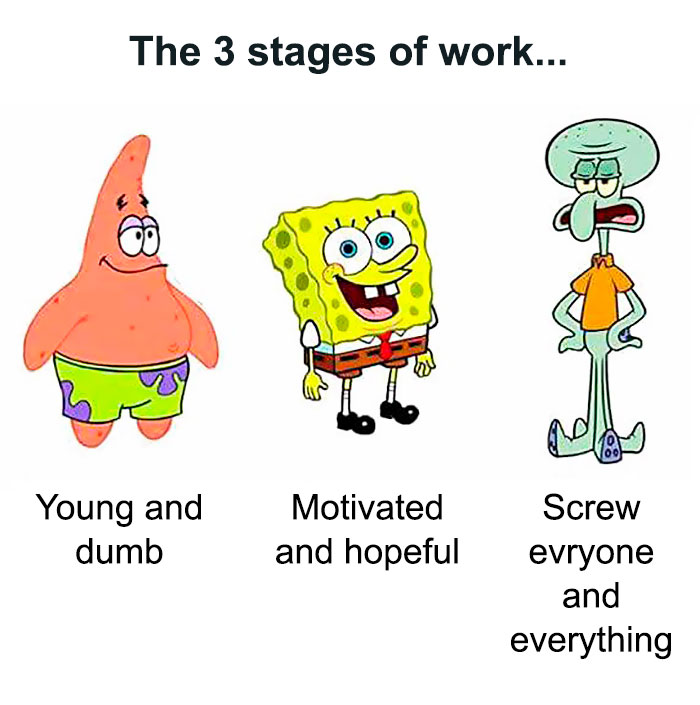 The 3 stages of work...

Young and dumb

Motivated and hopeful

Screw evryone and everything